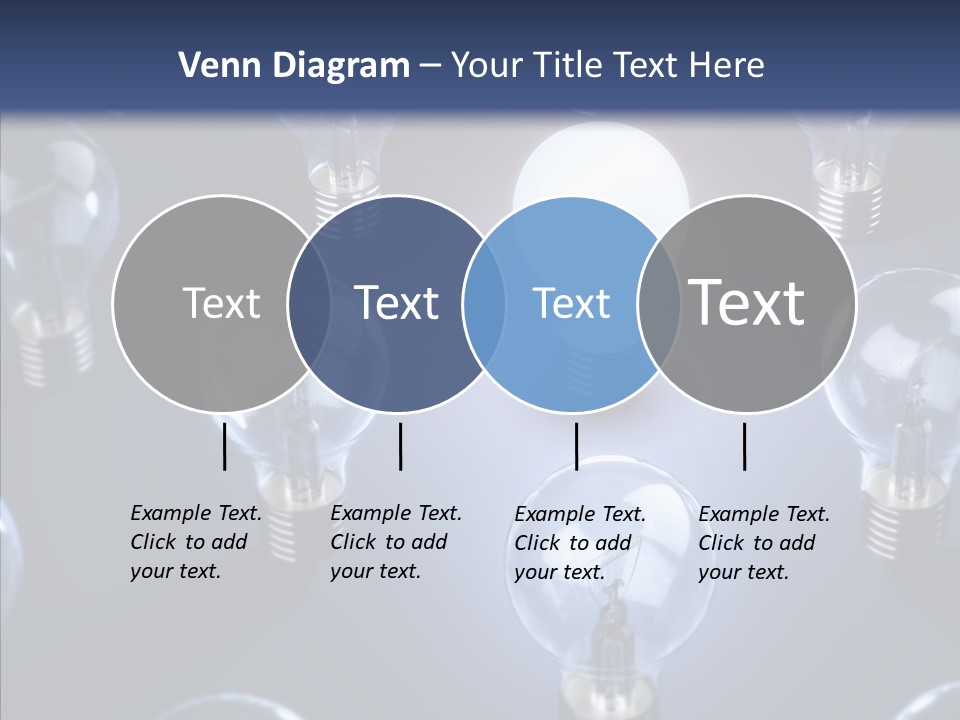 Venn Diagram – Your Title Text Here

Text

Text

Text

Text

Example Text. Click to add your text.

Example Text. Click to add your text.

Example Text. Click to add your text.

Example Text. Click to add your text.